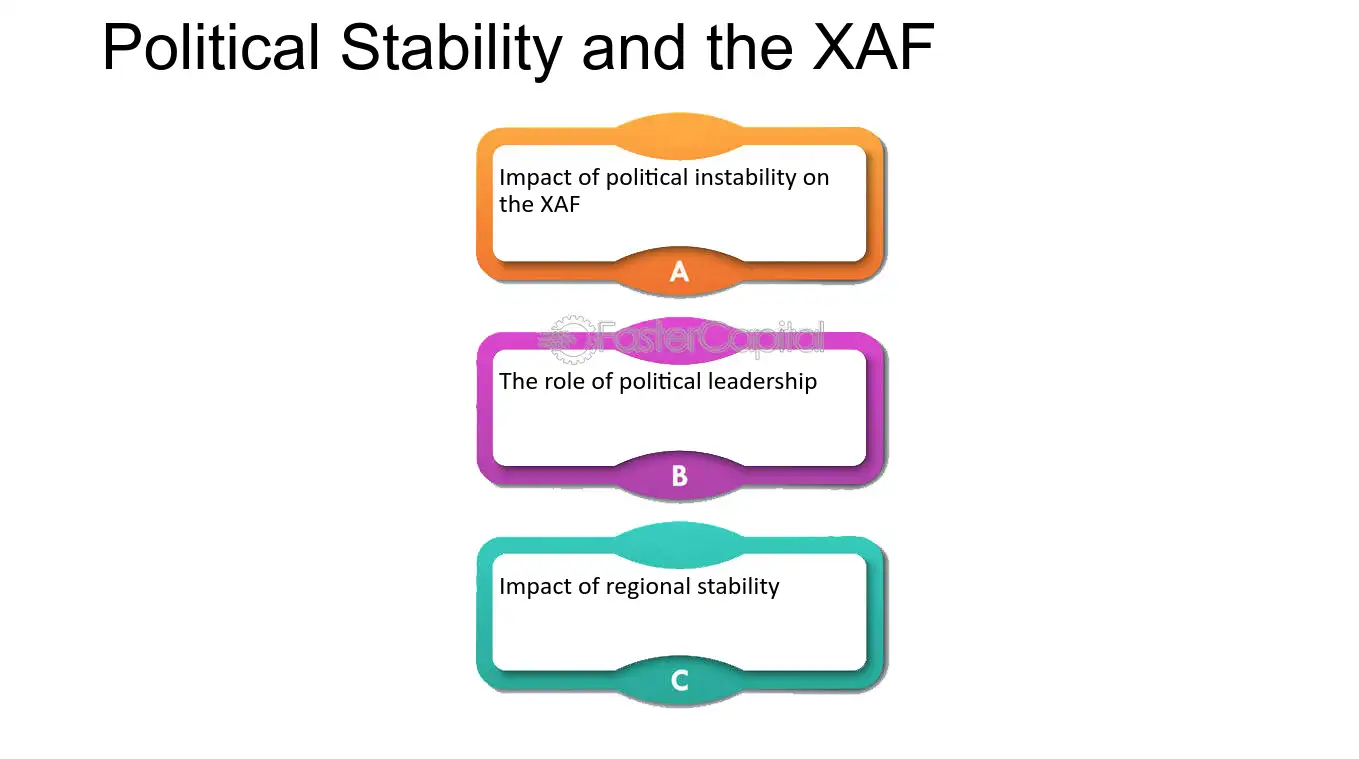 Political Stability and the XAF

Impact of political instability on the XAF

A

FasterCapital

The role of political leadership

B

Impact of regional stability

C